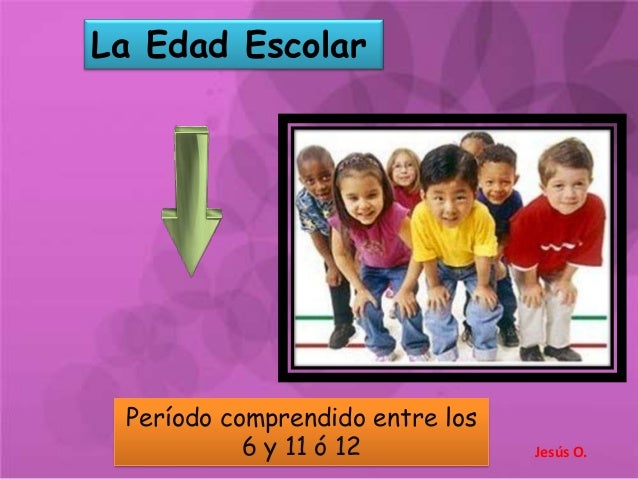 La Edad Escolar

Período comprendido entre los 6 y 11 ó 12

Jesús O.